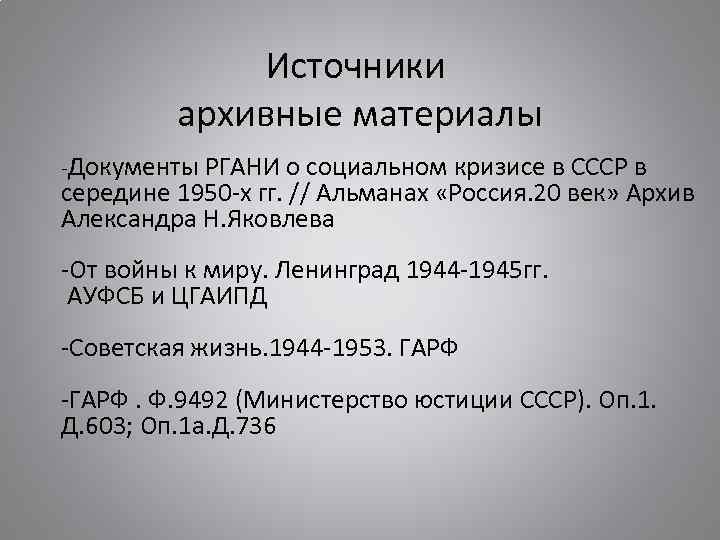 Источники
архивные материалы

-Документы РГАНИ о социальном кризисе в СССР в середине 1950-х гг. // Альманах «Россия.20 век» Архив Александра Н.Яковлева

-От войны к миру. Ленинград 1944-1945гг.
АУФСБ и ЦГАИПД

-Советская жизнь.1944-1953. ГАРФ

-ГАРФ . Ф.9492 (Министерство юстиции СССР). Оп.1. Д.603; Оп.1а.Д.736